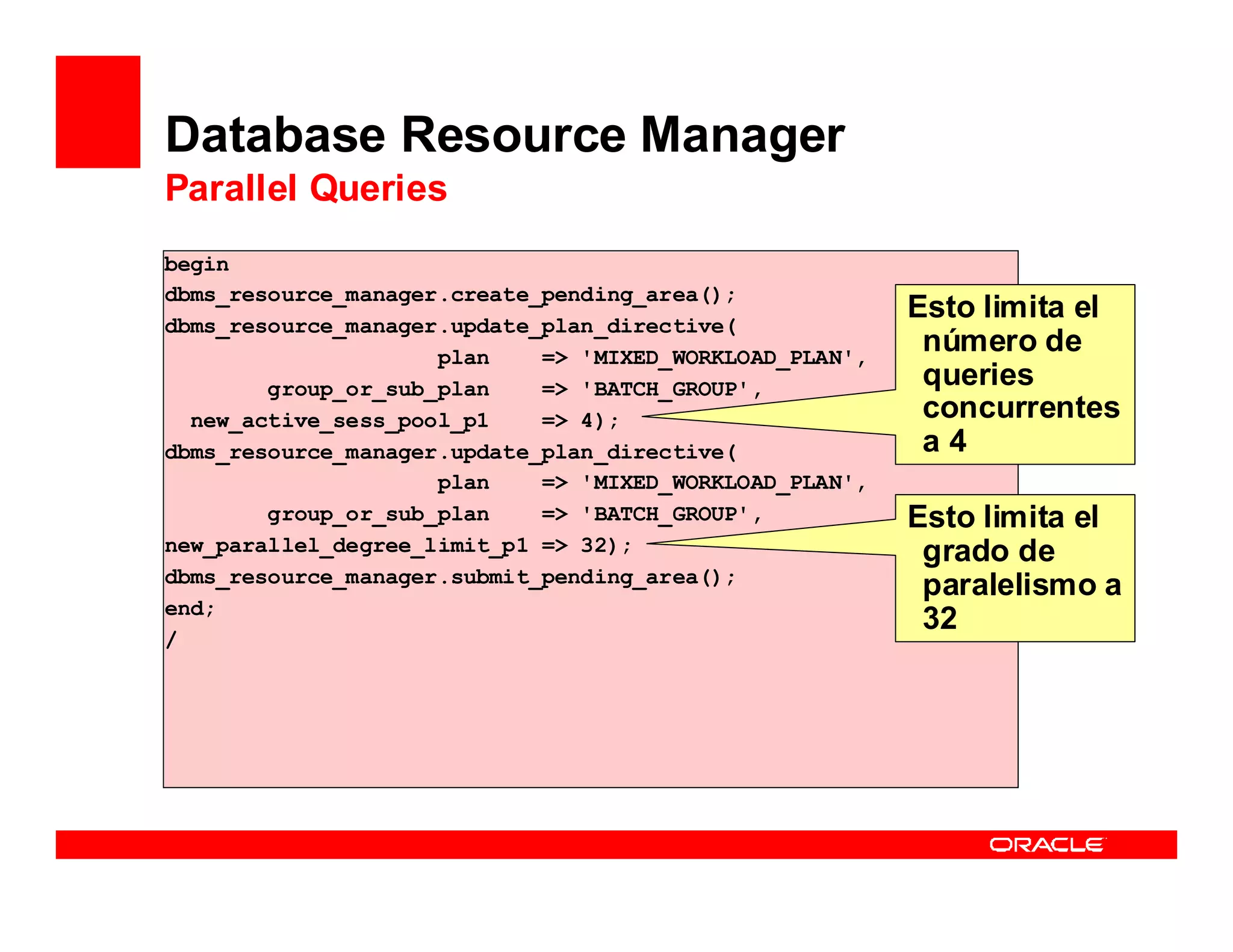 Database Resource Manager
Parallel Queries

begin
dbms_resource_manager.create_pending_area();
dbms_resource_manager.update_plan_directive(
                     plan     => 'MIXED_WORKLOAD_PLAN',
        group_or_sub_plan     => 'BATCH_GROUP',
  new_active_sess_pool_p1     => 4);
dbms_resource_manager.update_plan_directive(
                     plan     => 'MIXED_WORKLOAD_PLAN',
        group_or_sub_plan     => 'BATCH_GROUP',
new_parallel_degree_limit_p1 => 32);
dbms_resource_manager.submit_pending_area();
end;
/

Esto limita el número de queries concurrentes a 4

Esto limita el grado de paralelismo a 32

ORACLE